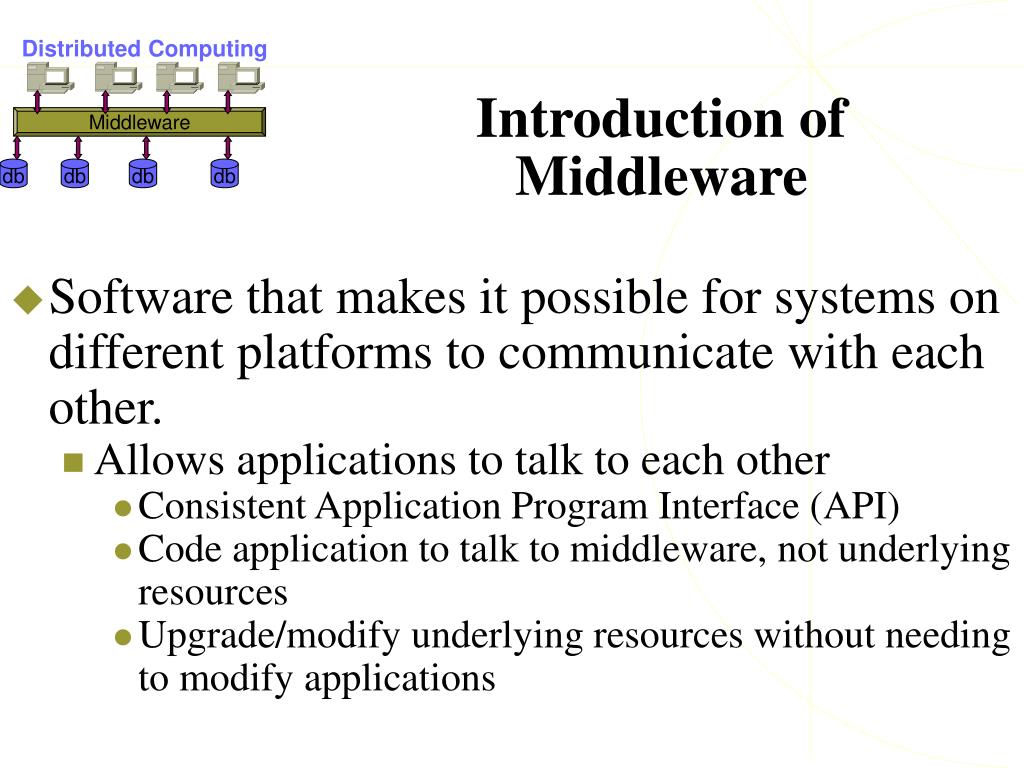 Distributed Computing

Middleware

db db db db

Introduction of Middleware

Software that makes it possible for systems on different platforms to communicate with each other.

Allows applications to talk to each other

Consistent Application Program Interface (API)

Code application to talk to middleware, not underlying resources

Upgrade/modify underlying resources without needing to modify applications